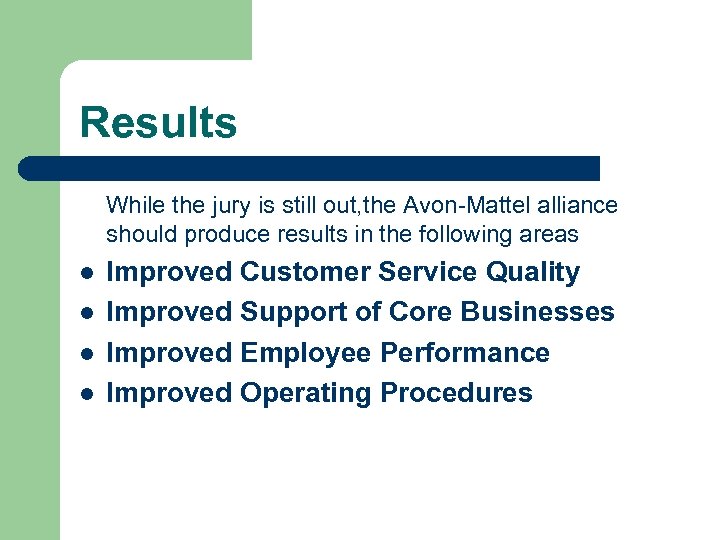 Results

While the jury is still out,the Avon-Mattel alliance should produce results in the following areas

- Improved Customer Service Quality
- Improved Support of Core Businesses
- Improved Employee Performance
- Improved Operating Procedures